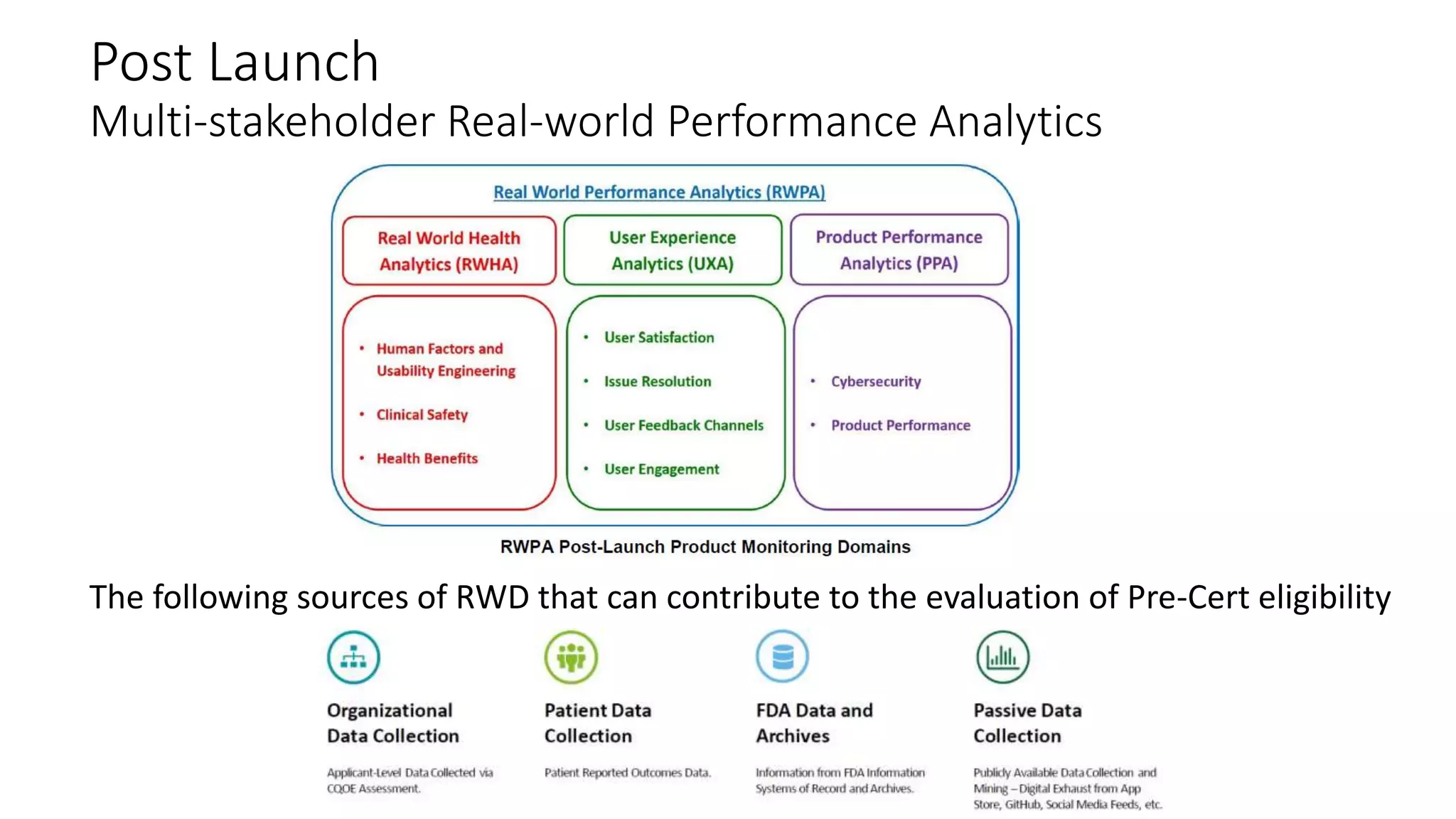 Post Launch
Multi-stakeholder Real-world Performance Analytics

Real World Performance Analytics (RWPA)

Real World Health Analytics (RWHA)

User Experience Analytics (UXA)

Product Performance Analytics (PPA)

• Human Factors and Usability Engineering
• Clinical Safety
• Health Benefits

• User Satisfaction
• Issue Resolution
• User Feedback Channels
• User Engagement

• Cybersecurity
• Product Performance

RWPA Post-Launch Product Monitoring Domains

The following sources of RWD that can contribute to the evaluation of Pre-Cert eligibility

Organizational Data Collection

Applicant-Level Data Collected via CQOE Assessment.

Patient Data Collection

Patient Reported Outcomes Data.

FDA Data and Archives

Information from FDA Information Systems of Record and Archives.

Passive Data Collection

Publicly Available Data Collection and Mining – Digital Exhaust from App Store, GitHub, Social Media Feeds, etc.